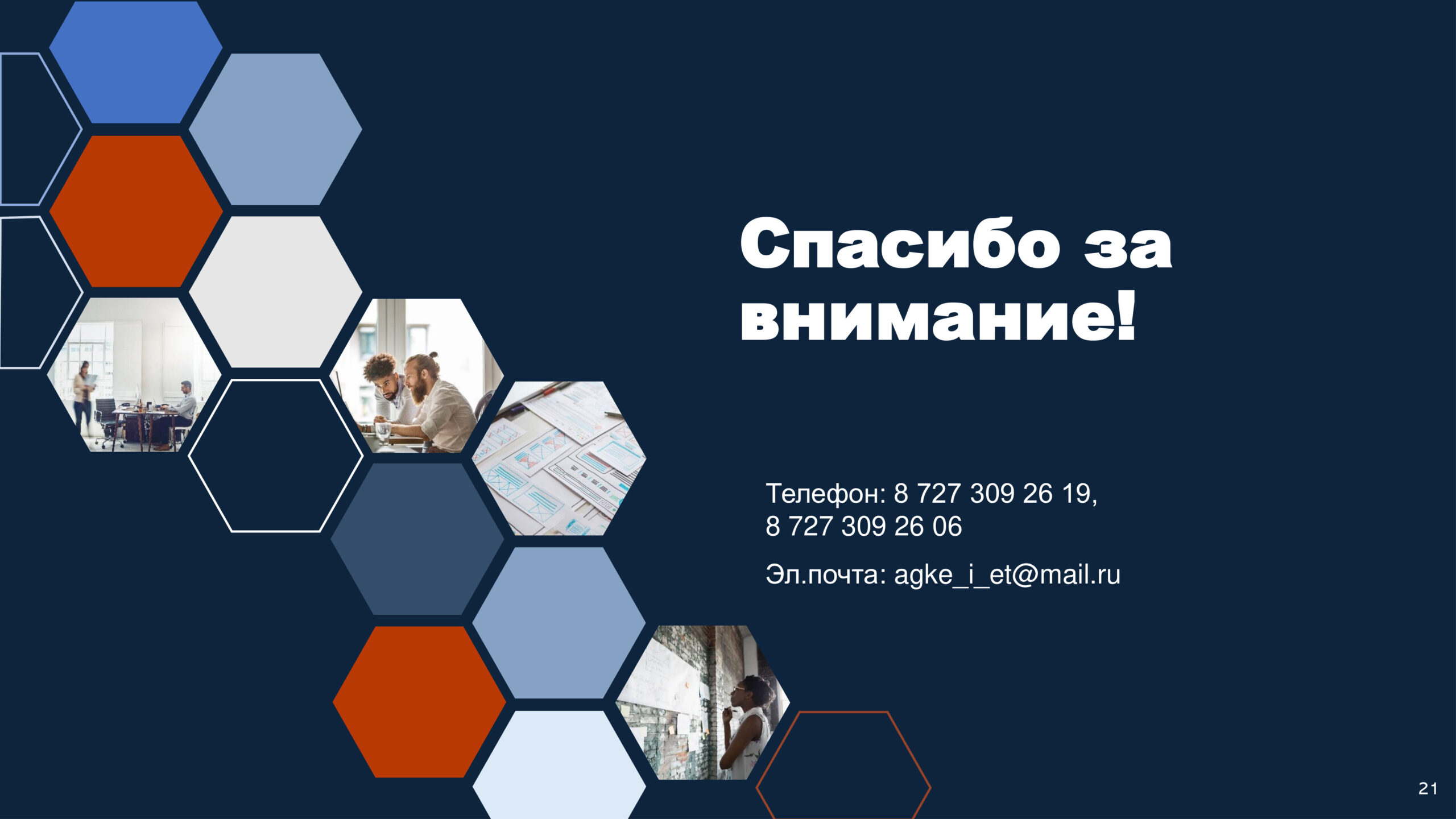 Спасибо за внимание!

Телефон: 8 727 309 26 19,
8 727 309 26 06

Эл.почта: agke_i_et@mail.ru

21